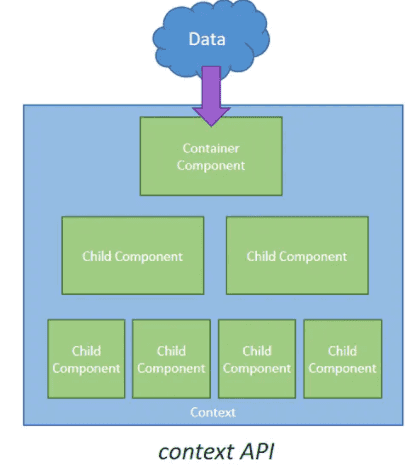 Data

Container Component

Child Component

Child Component

Child Component

Child Component

Child Component

Child Component

Context

context API